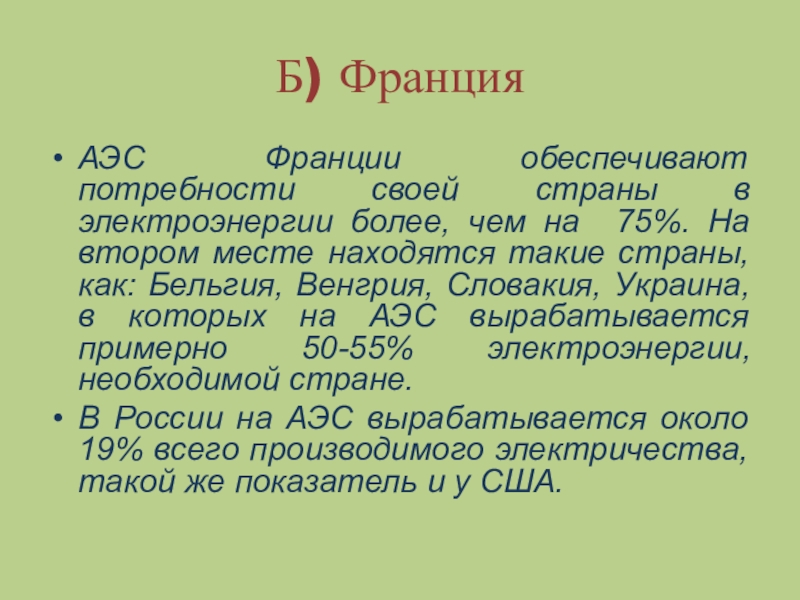 Б) Франция

• АЭС Франции обеспечивают потребности своей страны в электроэнергии более, чем на 75%. На втором месте находятся такие страны, как: Бельгия, Венгрия, Словакия, Украина, в которых на АЭС вырабатывается примерно 50-55% электроэнергии, необходимой стране.
• В России на АЭС вырабатывается около 19% всего производимого электричества, такой же показатель и у США.